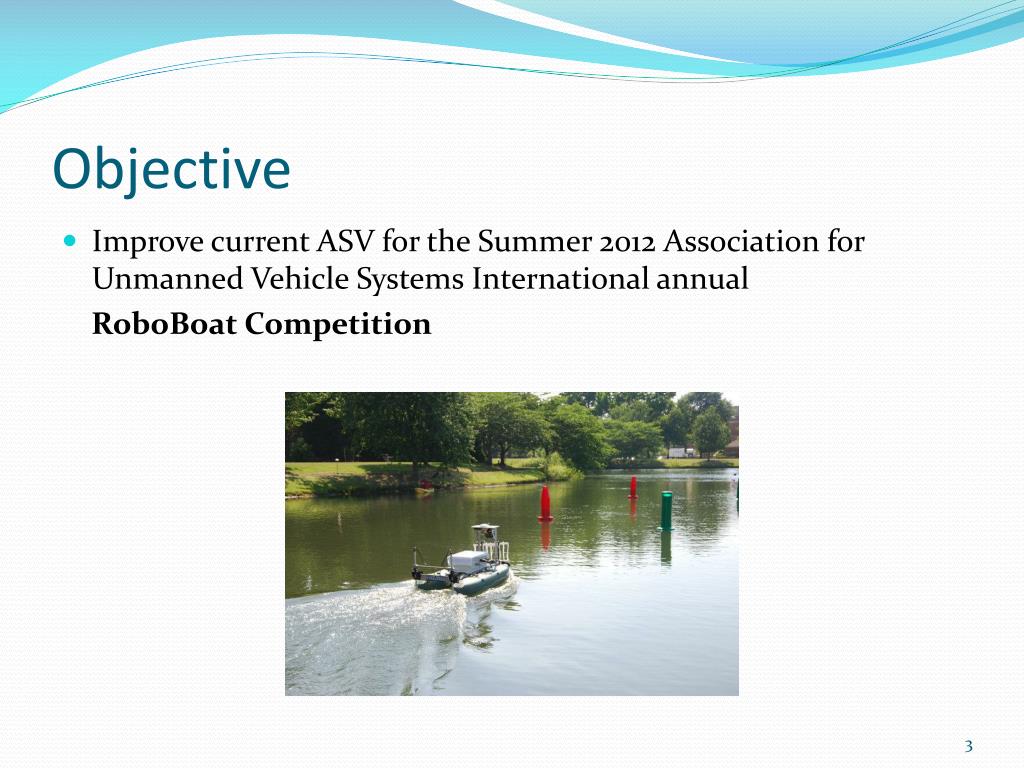 Objective

Improve current ASV for the Summer 2012 Association for Unmanned Vehicle Systems International annual

RoboBoat Competition

3